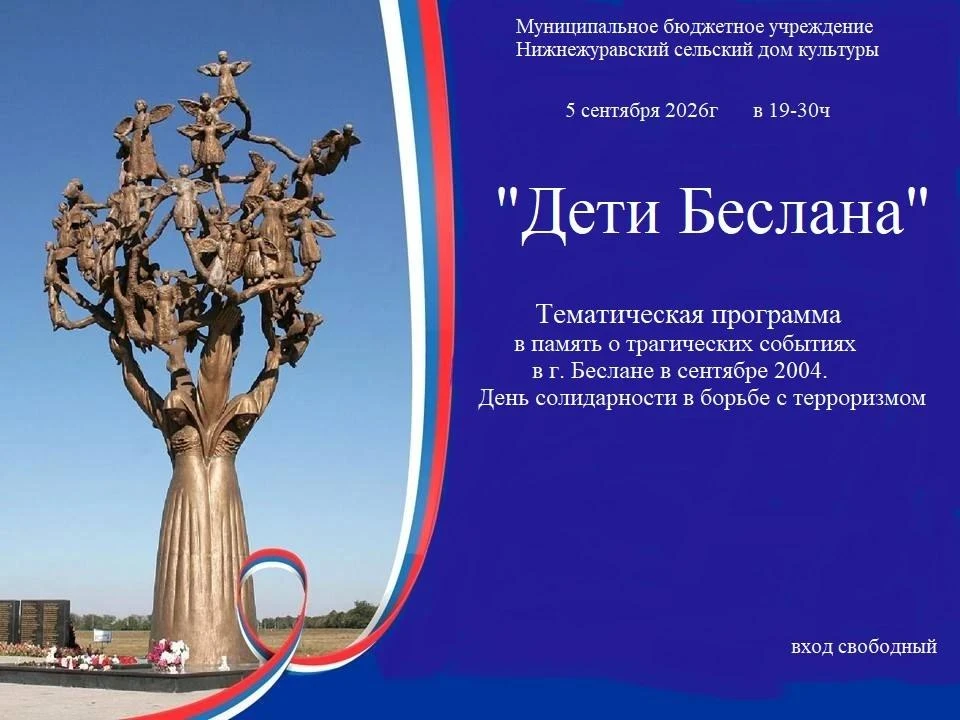 Муниципальное бюджетное учреждение
Нижнежуравский сельский дом культуры

5 сентября 2026г в 19-30ч

"Дети Беслана"

Тематическая программа
в память о трагических событиях
в г. Беслане в сентябре 2004.
День солидарности в борьбе с терроризмом

вход свободный